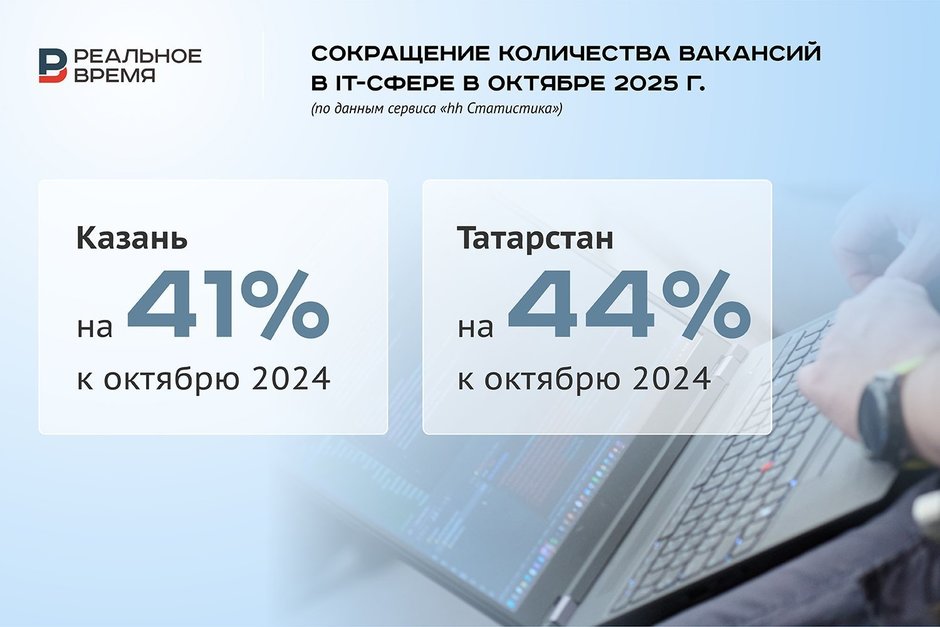 РЕАЛЬНОЕ ВРЕМЯ

СОКРАЩЕНИЕ КОЛИЧЕСТВА ВАКАНСИЙ В IT-СФЕРЕ В ОКТЯБРЕ 2025 Г.
(по данным сервиса «hh Статистика»)

Казань
на 41%
к октябрю 2024

Татарстан
на 44%
к октябрю 2024